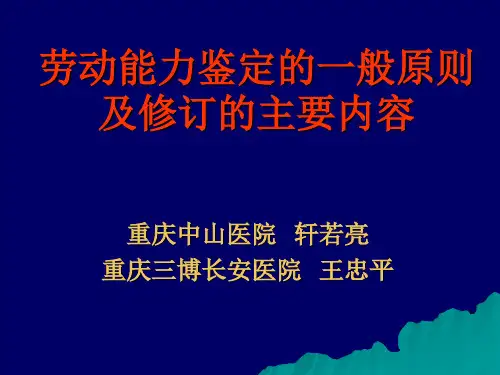 劳动能力鉴定的一般原则及修订的主要内容

重庆中山医院 轩若亮
重庆三博长安医院 王忠平